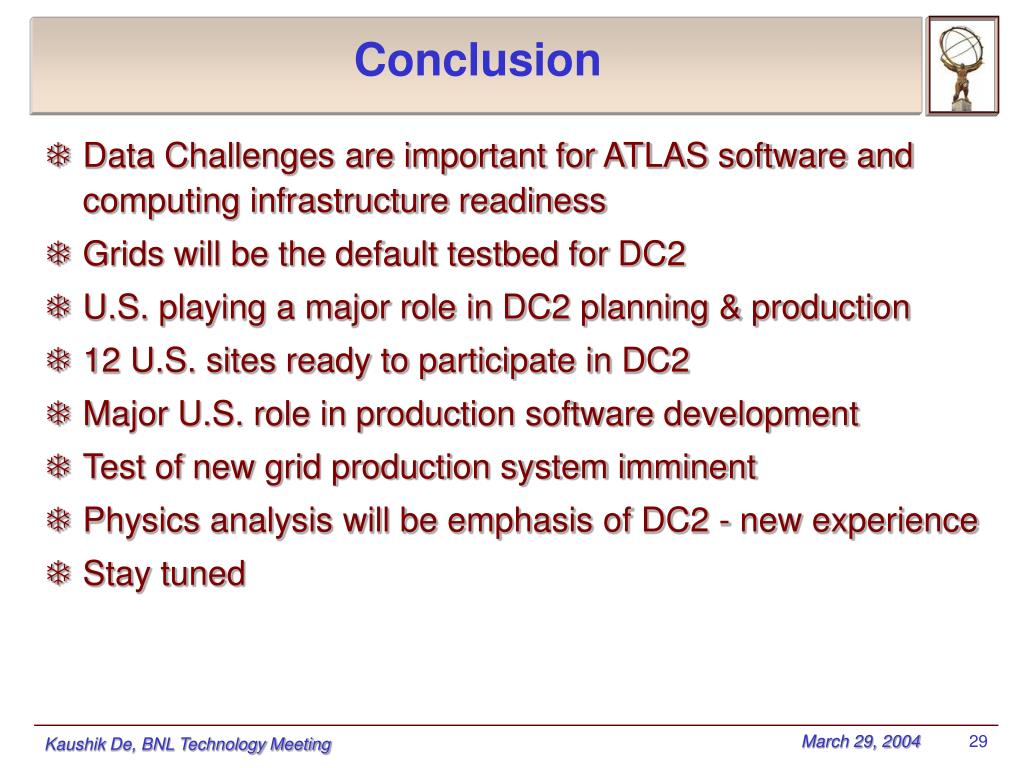 Conclusion

❄ Data Challenges are important for ATLAS software and computing infrastructure readiness

❄ Grids will be the default testbed for DC2

❄ U.S. playing a major role in DC2 planning & production

❄ 12 U.S. sites ready to participate in DC2

❄ Major U.S. role in production software development

❄ Test of new grid production system imminent

❄ Physics analysis will be emphasis of DC2 - new experience

❄ Stay tuned

Kaushik De, BNL Technology Meeting

March 29, 2004

29